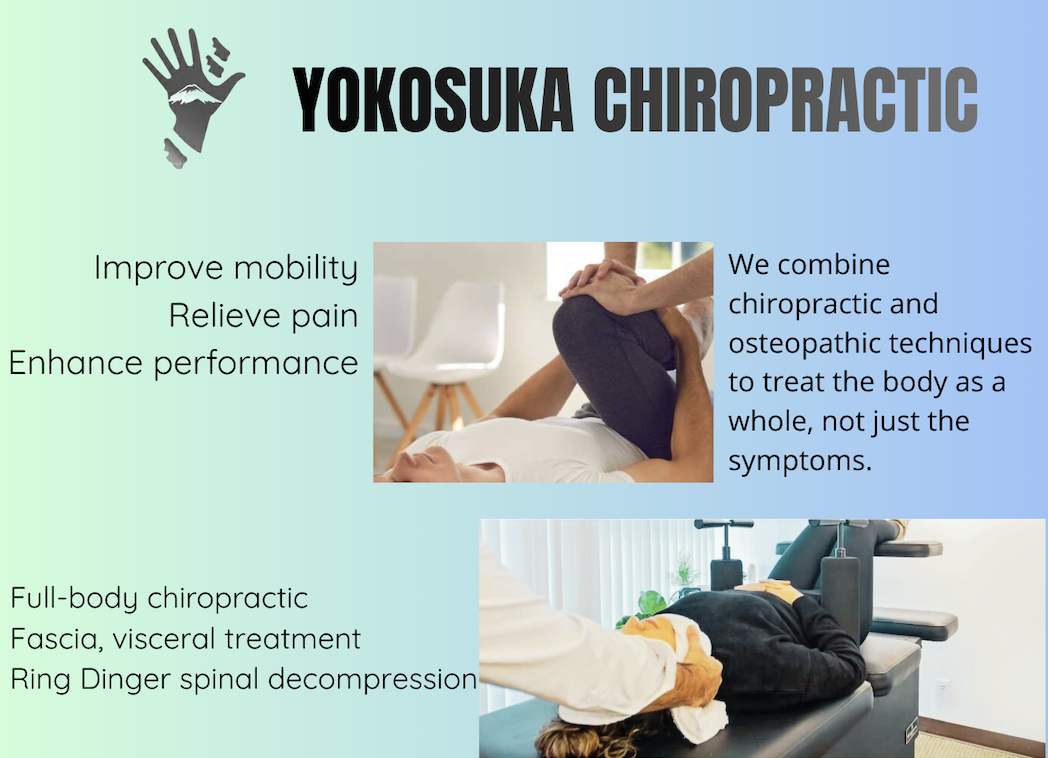 YOKOSUKA CHIROPRACTIC

Improve mobility
Relieve pain
Enhance performance

We combine chiropractic and osteopathic techniques to treat the body as a whole, not just the symptoms.

Full-body chiropractic
Fascia, visceral treatment
Ring Dinger spinal decompression